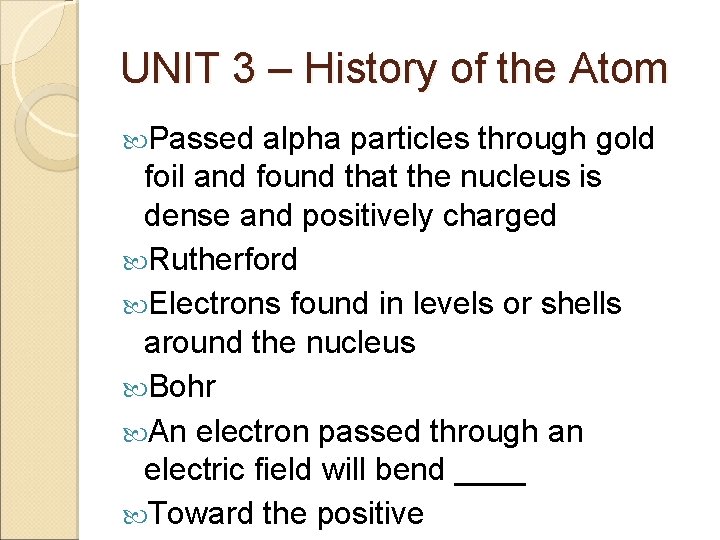 UNIT 3 – History of the Atom

Passed alpha particles through gold foil and found that the nucleus is dense and positively charged

Rutherford

Electrons found in levels or shells around the nucleus

Bohr

An electron passed through an electric field will bend ____

Toward the positive